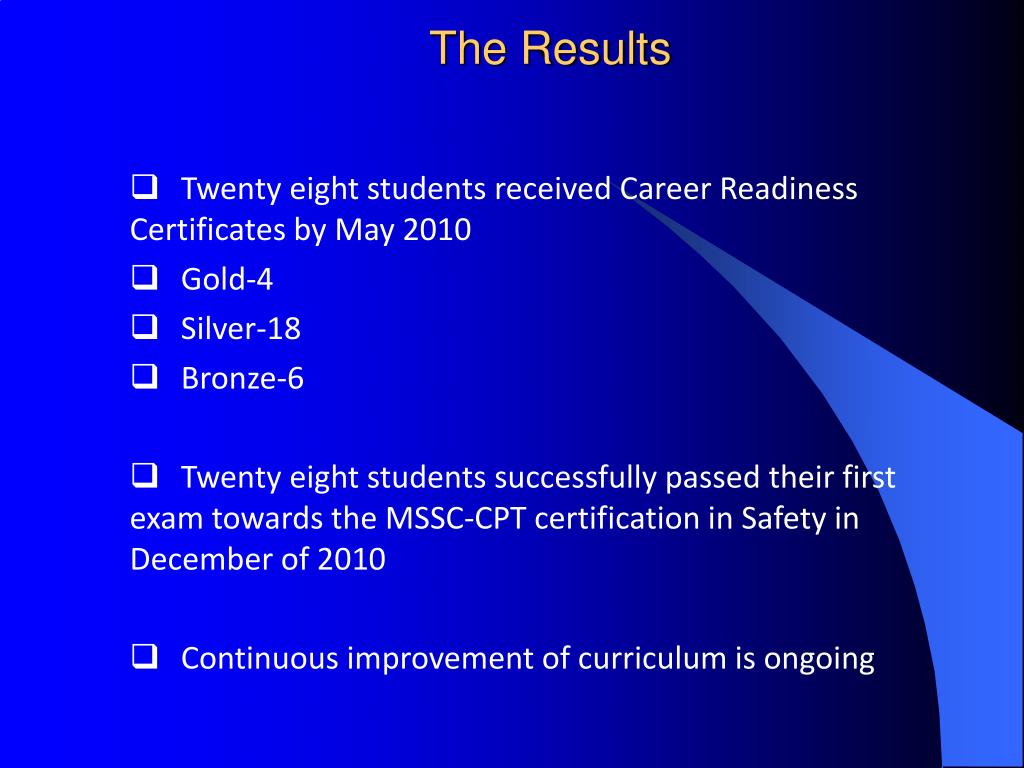 The Results

❑ Twenty eight students received Career Readiness Certificates by May 2010

❑ Gold-4

❑ Silver-18

❑ Bronze-6

❑ Twenty eight students successfully passed their first exam towards the MSSC-CPT certification in Safety in December of 2010

❑ Continuous improvement of curriculum is ongoing